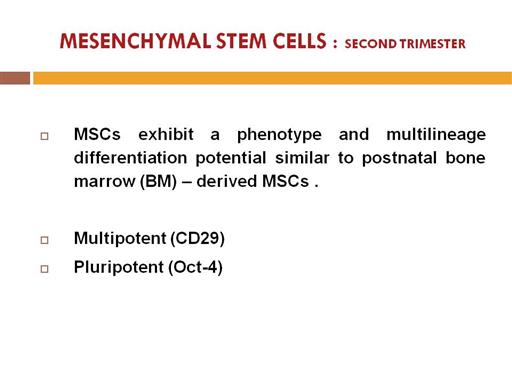 MESENCHYMAL STEM CELLS : SECOND TRIMESTER

□ MSCs exhibit a phenotype and multilineage differentiation potential similar to postnatal bone marrow (BM) – derived MSCs .

□ Multipotent (CD29)
□ Pluripotent (Oct-4)